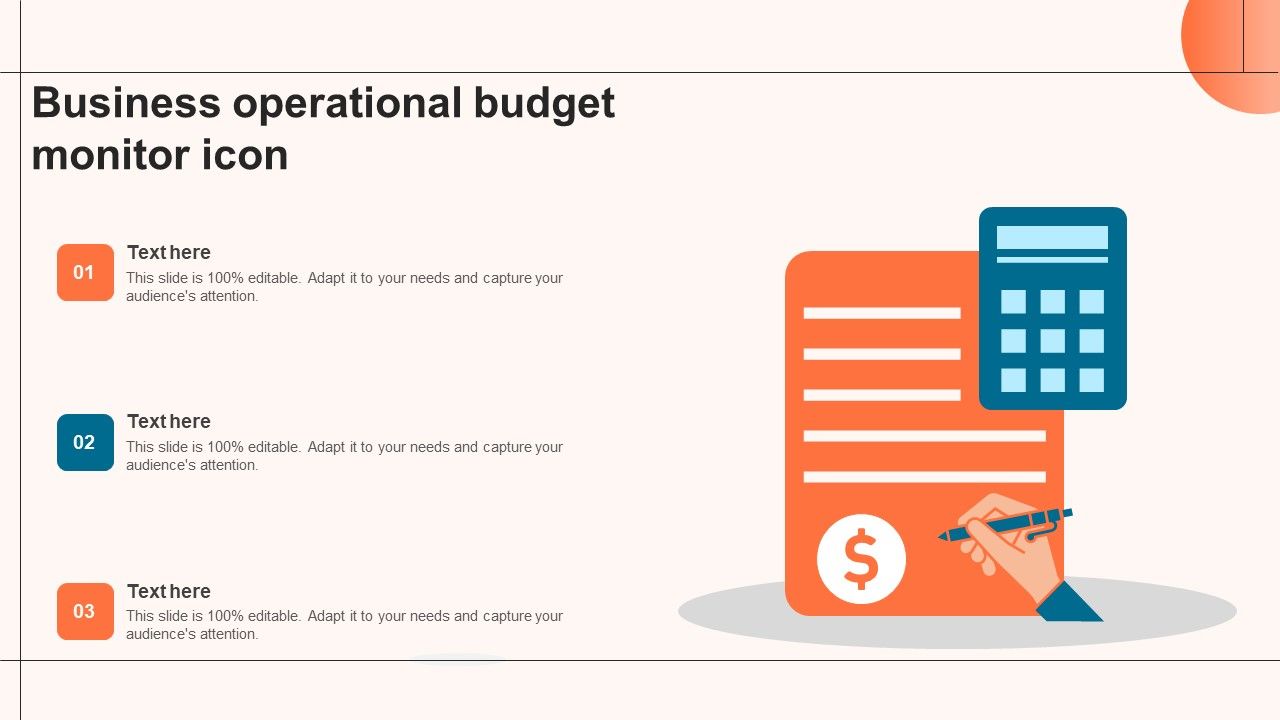 Business operational budget monitor icon

01
Text here
This slide is 100% editable. Adapt it to your needs and capture your audience's attention.

02
Text here
This slide is 100% editable. Adapt it to your needs and capture your audience's attention.

03
Text here
This slide is 100% editable. Adapt it to your needs and capture your audience's attention.

$